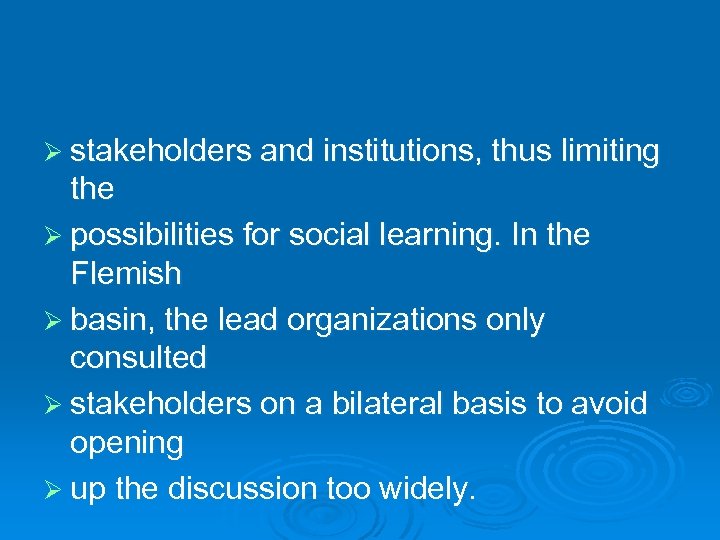 ➢ stakeholders and institutions, thus limiting the
➢ possibilities for social learning. In the Flemish
➢ basin, the lead organizations only consulted
➢ stakeholders on a bilateral basis to avoid opening
➢ up the discussion too widely.